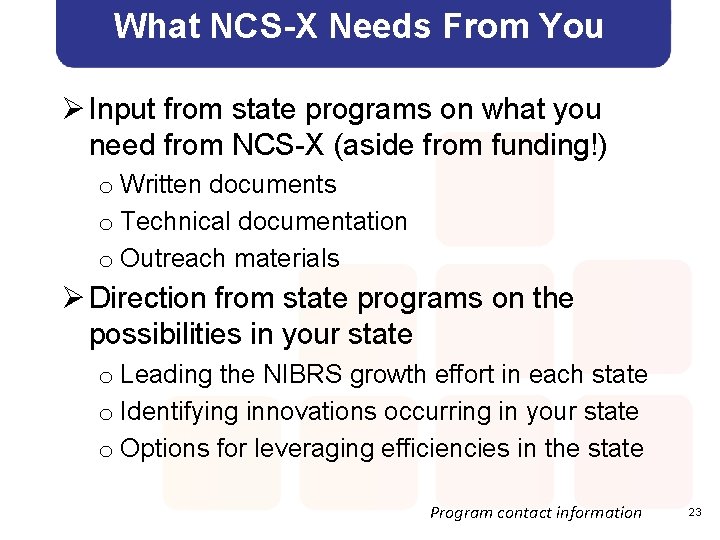 What NCS-X Needs From You

➢ Input from state programs on what you need from NCS-X (aside from funding!)
o Written documents
o Technical documentation
o Outreach materials

➢ Direction from state programs on the possibilities in your state
o Leading the NIBRS growth effort in each state
o Identifying innovations occurring in your state
o Options for leveraging efficiencies in the state

Program contact information

23